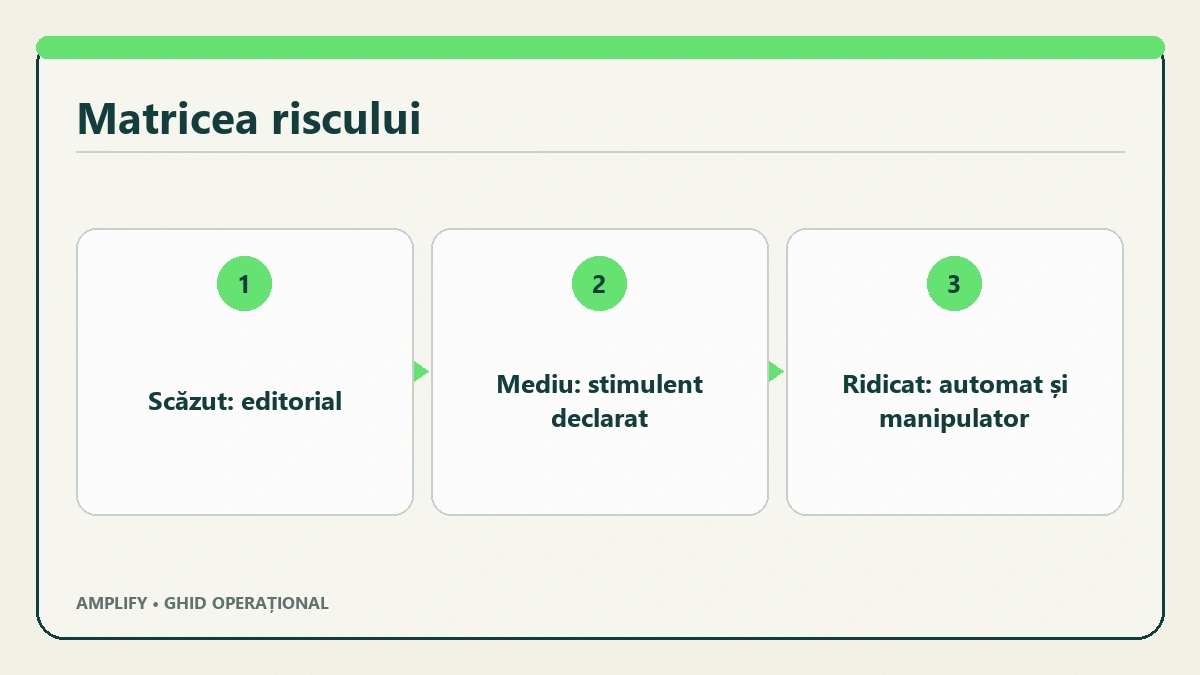 Matricea riscului

1

Scăzut: editorial

2

Mediu: stimulent declarat

3

Ridicat: automat și manipulator

AMPLIFY • GHID OPERAȚIONAL